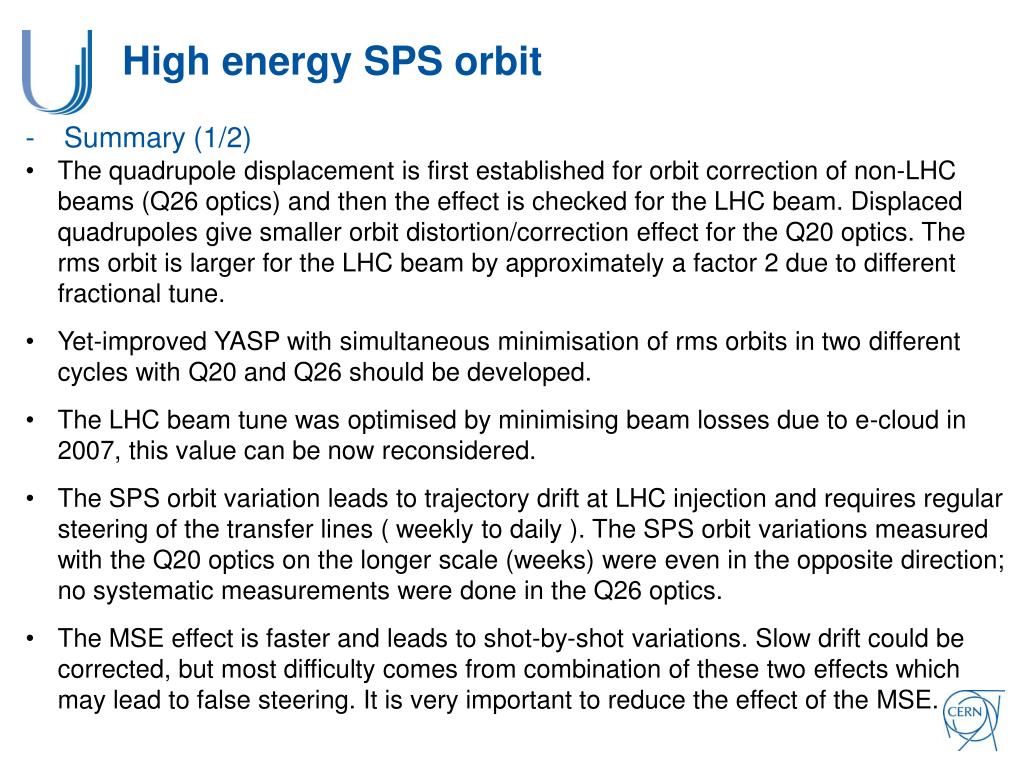 High energy SPS orbit

- Summary (1/2)

• The quadrupole displacement is first established for orbit correction of non-LHC beams (Q26 optics) and then the effect is checked for the LHC beam. Displaced quadrupoles give smaller orbit distortion/correction effect for the Q20 optics. The rms orbit is larger for the LHC beam by approximately a factor 2 due to different fractional tune.

• Yet-improved YASP with simultaneous minimisation of rms orbits in two different cycles with Q20 and Q26 should be developed.

• The LHC beam tune was optimised by minimising beam losses due to e-cloud in 2007, this value can be now reconsidered.

• The SPS orbit variation leads to trajectory drift at LHC injection and requires regular steering of the transfer lines ( weekly to daily ). The SPS orbit variations measured with the Q20 optics on the longer scale (weeks) were even in the opposite direction; no systematic measurements were done in the Q26 optics.

• The MSE effect is faster and leads to shot-by-shot variations. Slow drift could be corrected, but most difficulty comes from combination of these two effects which may lead to false steering. It is very important to reduce the effect of the MSE.

CERN